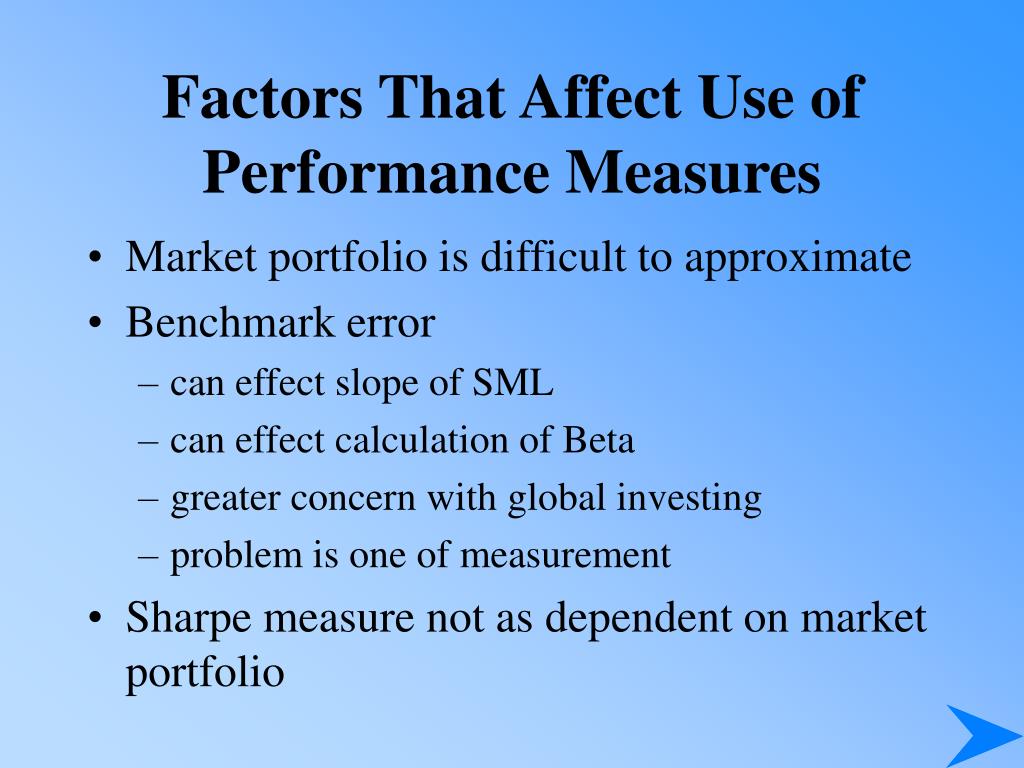 Factors That Affect Use of Performance Measures

• Market portfolio is difficult to approximate
• Benchmark error
– can effect slope of SML
– can effect calculation of Beta
– greater concern with global investing
– problem is one of measurement
• Sharpe measure not as dependent on market portfolio